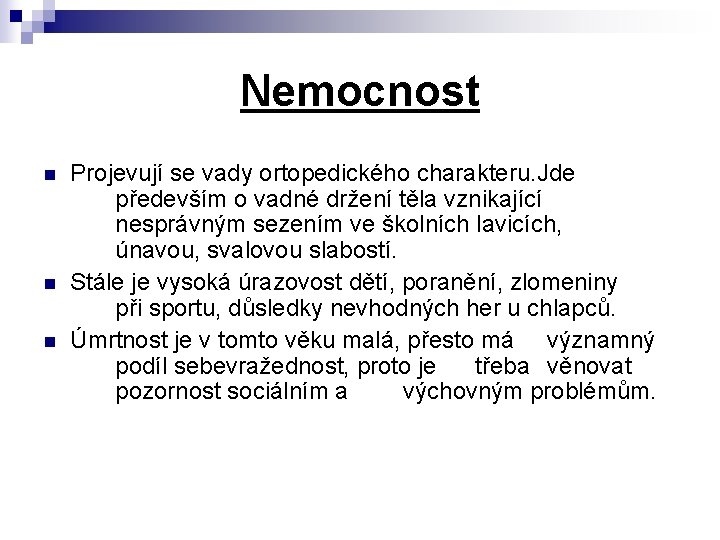 Nemocnost

Projevují se vady ortopedického charakteru.Jde především o vadné držení těla vznikající nesprávným sezením ve školních lavicích, únavou, svalovou slabostí.

Stále je vysoká úrazovost dětí, poranění, zlomeniny při sportu, důsledky nevhodných her u chlapců.

Úmrtnost je v tomto věku malá, přesto má významný podíl sebevražednost, proto je třeba věnovat pozornost sociálním a výchovným problémům.